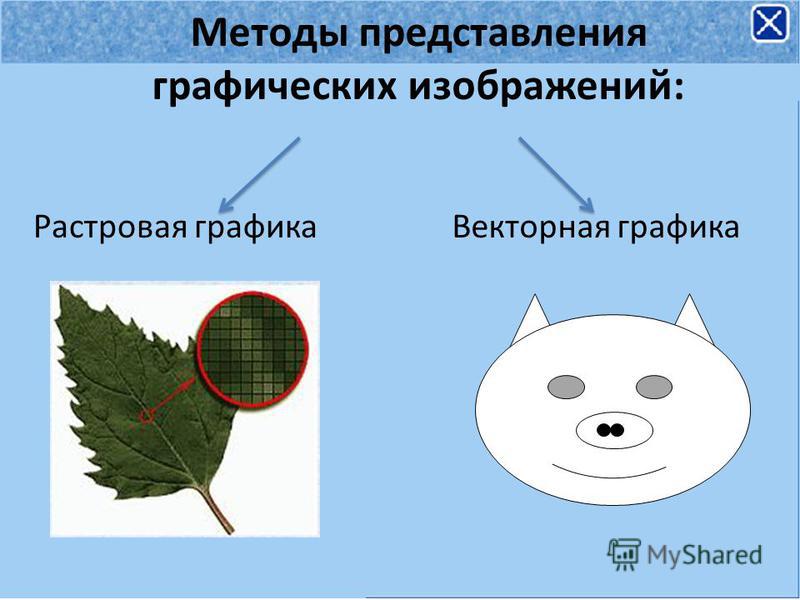 Методы представления графических изображений:

Растровая графика

Векторная графика

MyShared